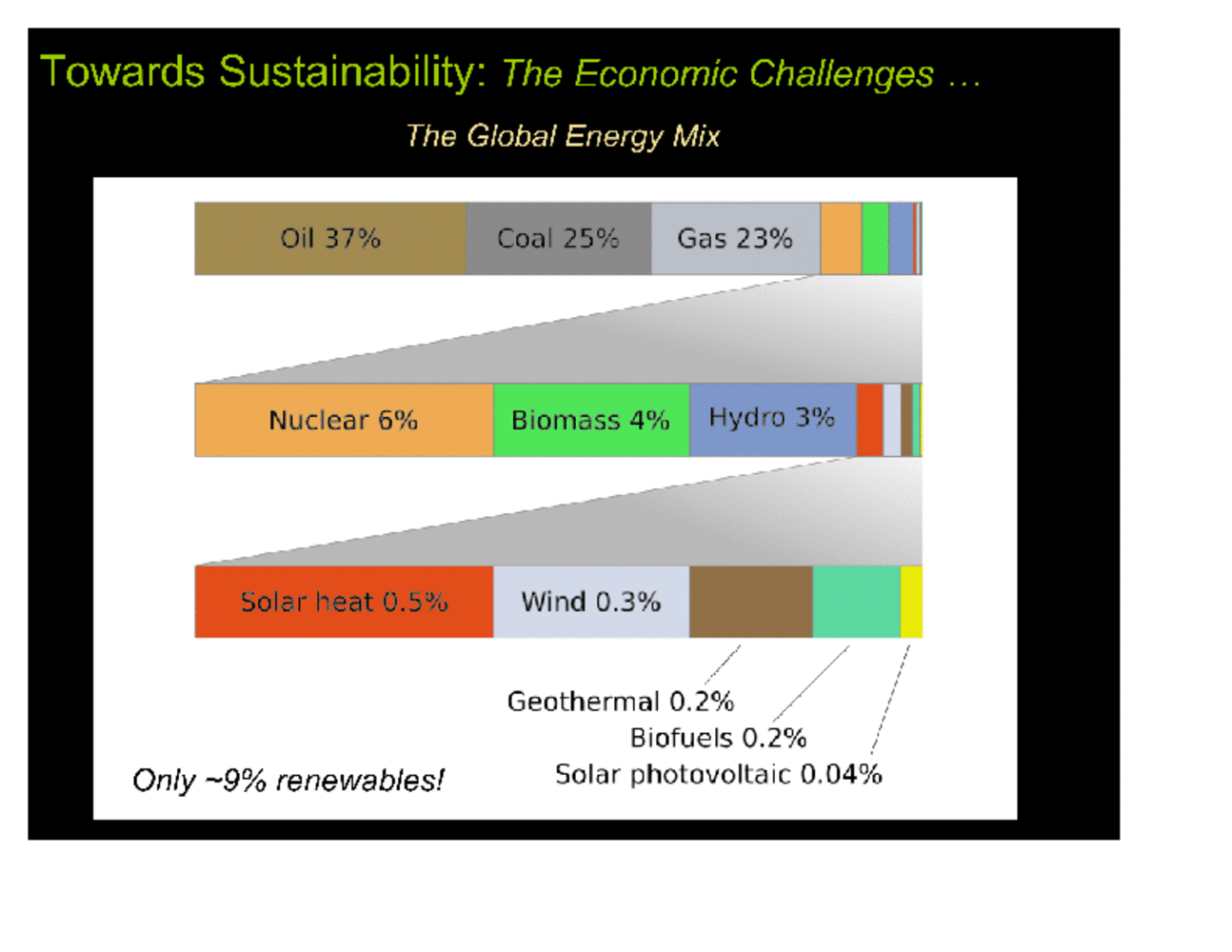 Towards Sustainability: The Economic Challenges …

The Global Energy Mix

Oil 37%
Coal 25%
Gas 23%

Nuclear 6%
Biomass 4%
Hydro 3%

Solar heat 0.5%
Wind 0.3%

Geothermal 0.2%
Biofuels 0.2%
Solar photovoltaic 0.04%

Only ~9% renewables!